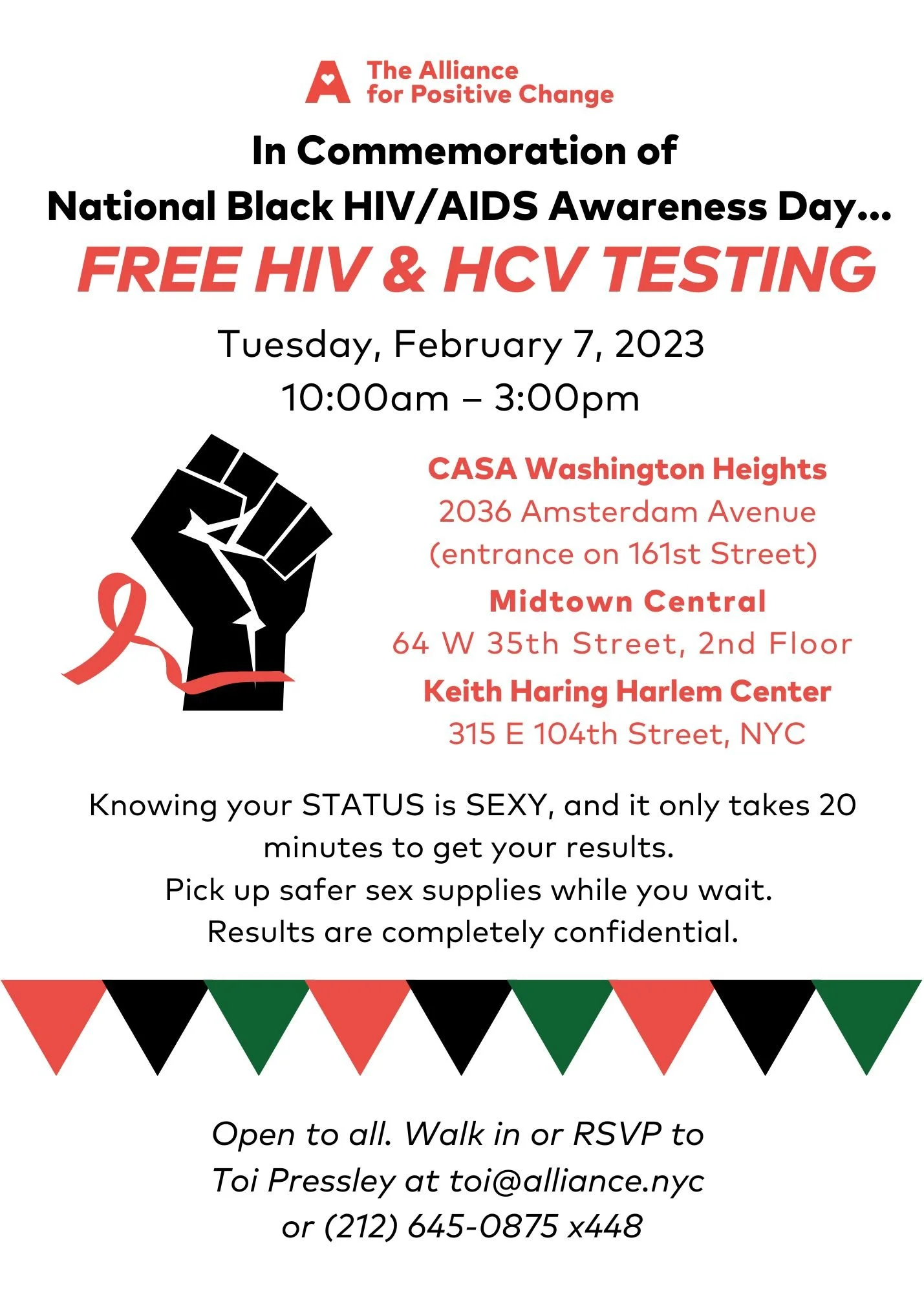 The Alliance for Positive Change

In Commemoration of
National Black HIV/AIDS Awareness Day...

FREE HIV & HCV TESTING

Tuesday, February 7, 2023
10:00am – 3:00pm

CASA Washington Heights
2036 Amsterdam Avenue
(entrance on 161st Street)

Midtown Central
64 W 35th Street, 2nd Floor

Keith Haring Harlem Center
315 E 104th Street, NYC

Knowing your STATUS is SEXY, and it only takes 20 minutes to get your results.
Pick up safer sex supplies while you wait.
Results are completely confidential.

Open to all. Walk in or RSVP to
Toi Pressley at toi@alliance.nyc
or (212) 645-0875 x448